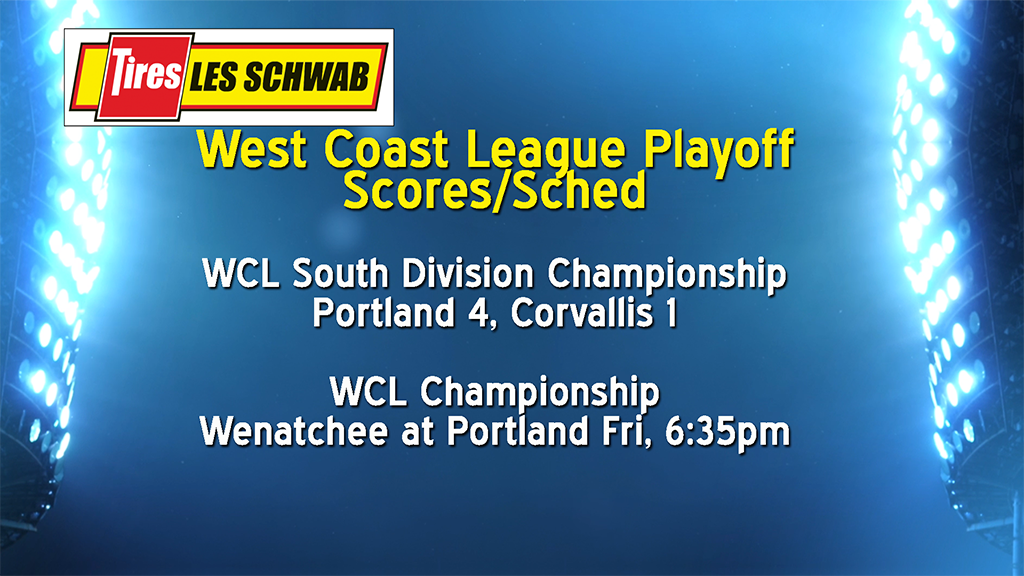 Tires LES SCHWAB

West Coast League Playoff Scores/Sched

WCL South Division Championship
Portland 4, Corvallis 1

WCL Championship
Wenatchee at Portland Fri, 6:35pm